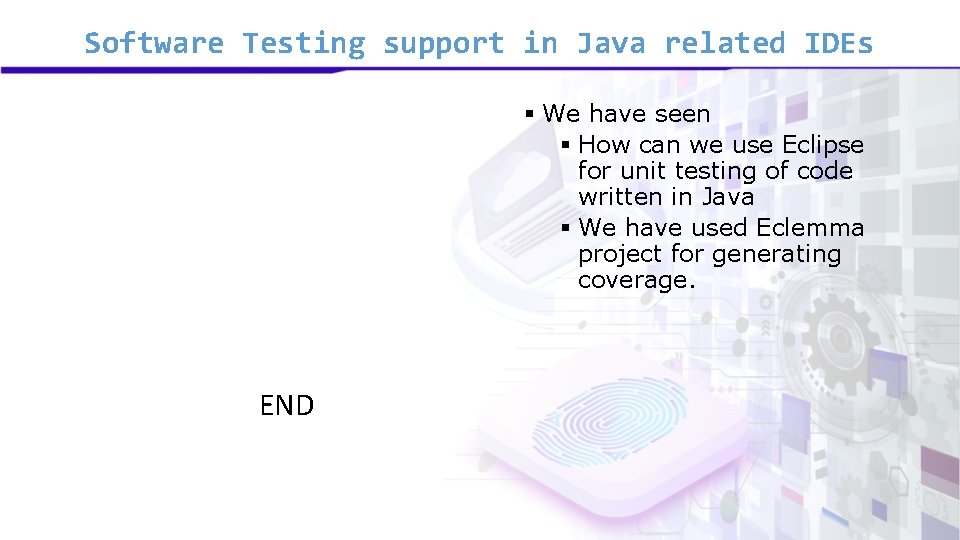 Software Testing support in Java related IDEs

▪ We have seen
▪ How can we use Eclipse for unit testing of code written in Java
▪ We have used Eclemma project for generating coverage.

END